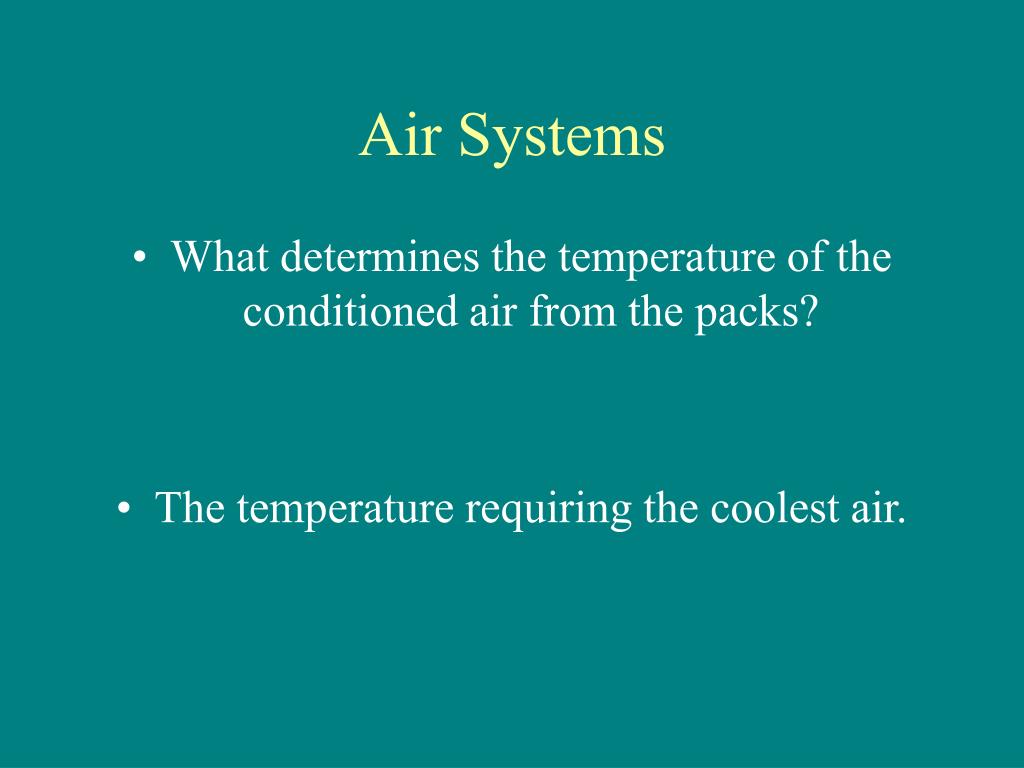 Air Systems

• What determines the temperature of the conditioned air from the packs?

• The temperature requiring the coolest air.